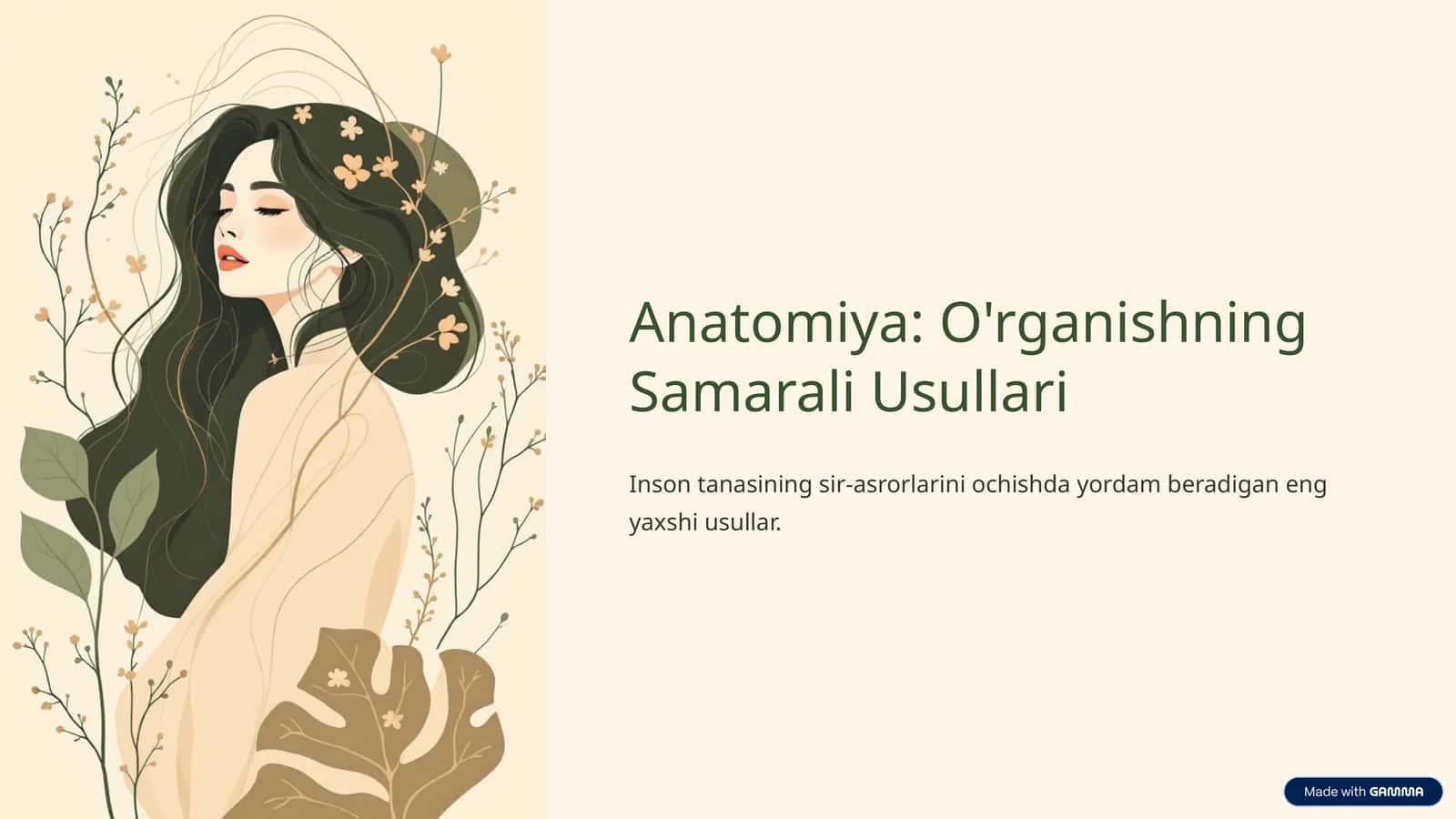 Anatomiya: O'rganishning Samarali Usullari

Inson tanasining sir-asrorlarini ochishda yordam beradigan eng yaxshi usullar.

Made with GAMMA